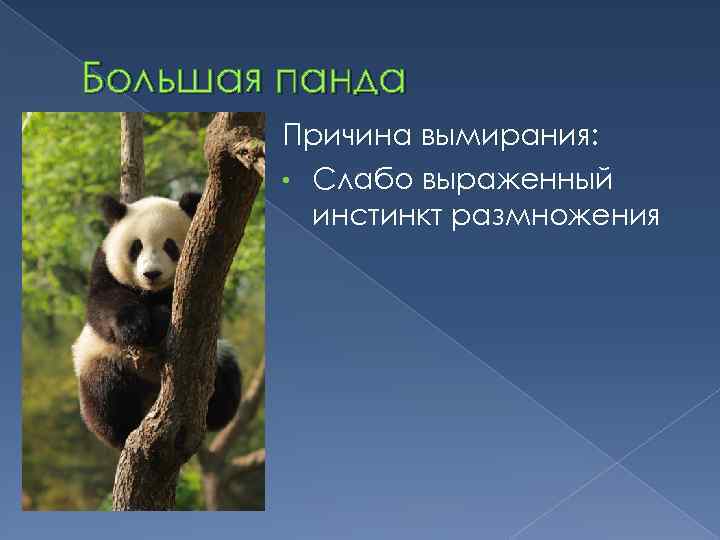 Большая панда

Причина вымирания:

• Слабо выраженный инстинкт размножения